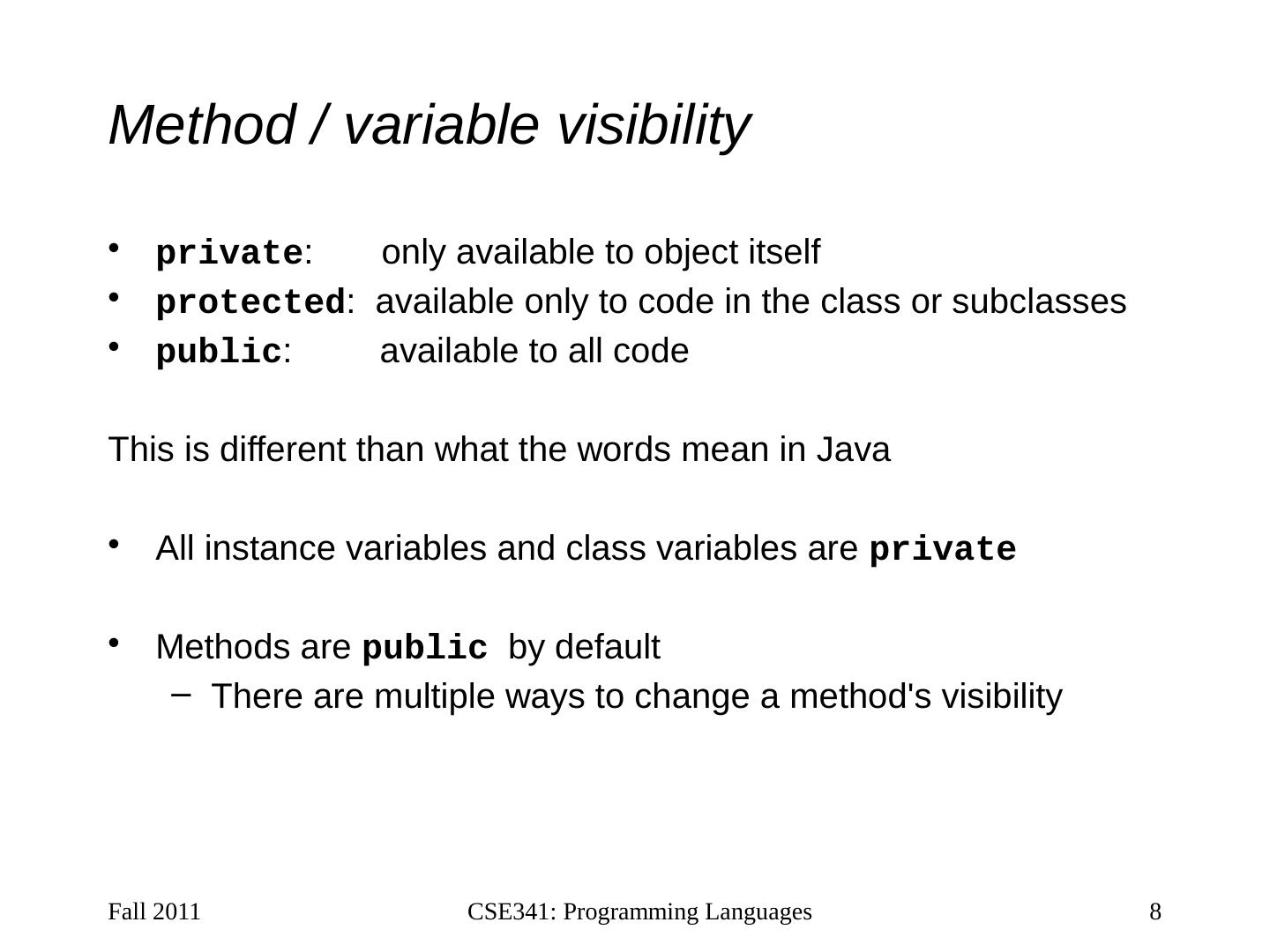 Method / variable visibility

• private: only available to object itself
• protected: available only to code in the class or subclasses
• public: available to all code

This is different than what the words mean in Java

• All instance variables and class variables are private

• Methods are public by default
– There are multiple ways to change a method's visibility

Fall 2011

CSE341: Programming Languages

8